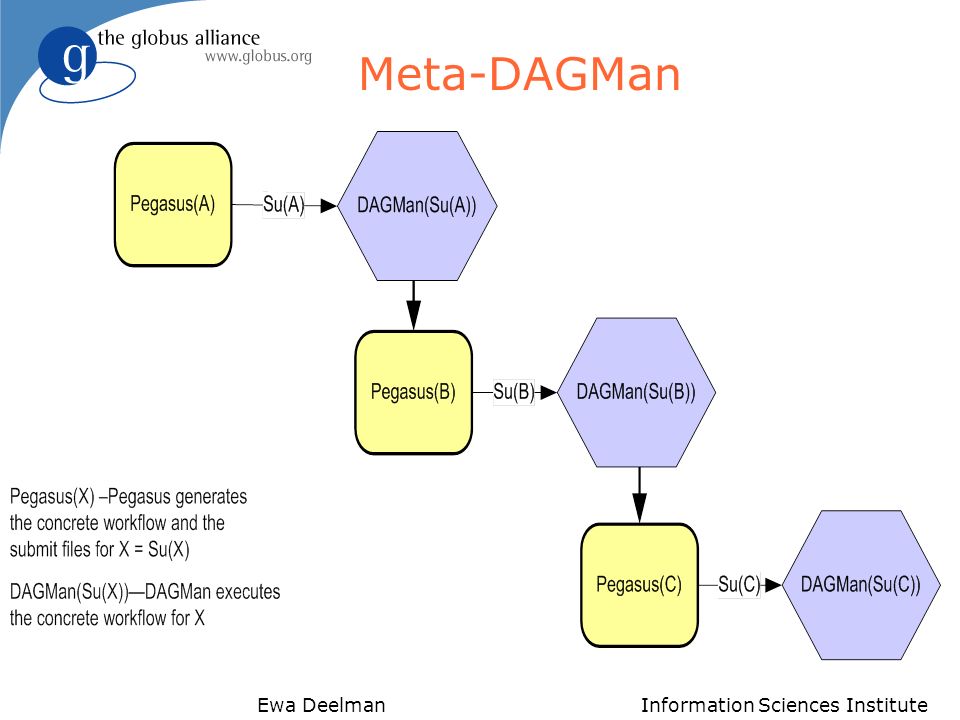 g the globus alliance
www.globus.org

Meta-DAGMan

Pegasus(A)

Su(A)

DAGMan(Su(A))

Pegasus(B)

Su(B)

DAGMan(Su(B))

Pegasus(C)

Su(C)

DAGMan(Su(C))

Pegasus(X) –Pegasus generates the concrete workflow and the submit files for X = Su(X)

DAGMan(Su(X))—DAGMan executes the concrete workflow for X

Ewa Deelman

Information Sciences Institute